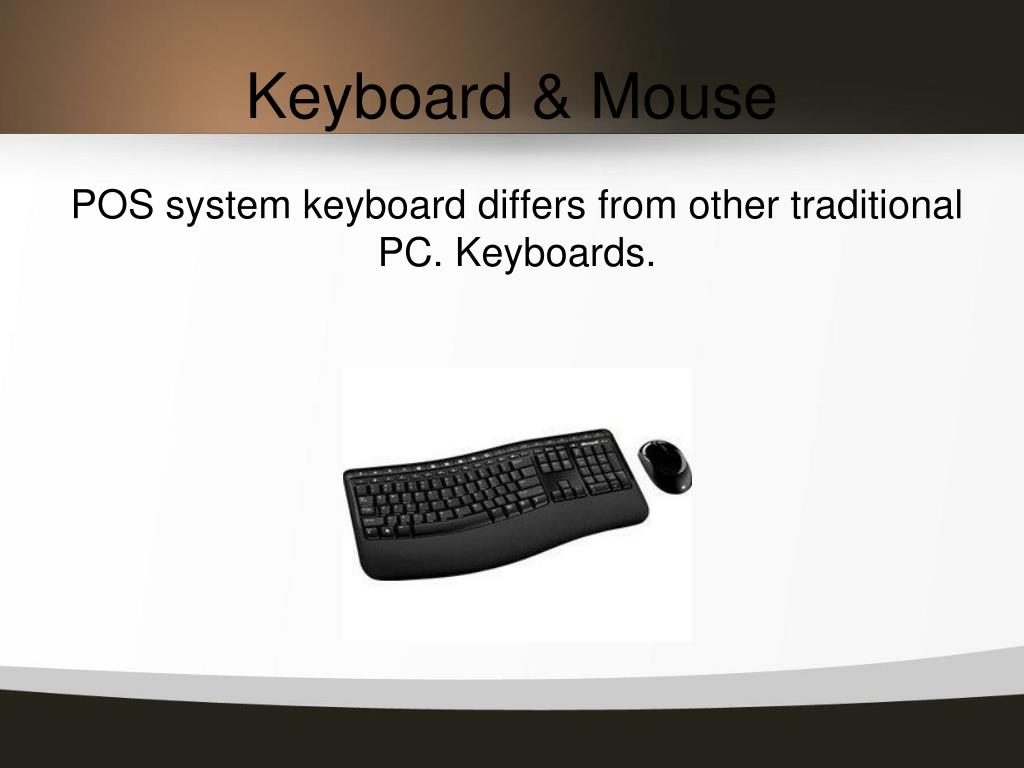 Keyboard & Mouse

POS system keyboard differs from other traditional PC. Keyboards.